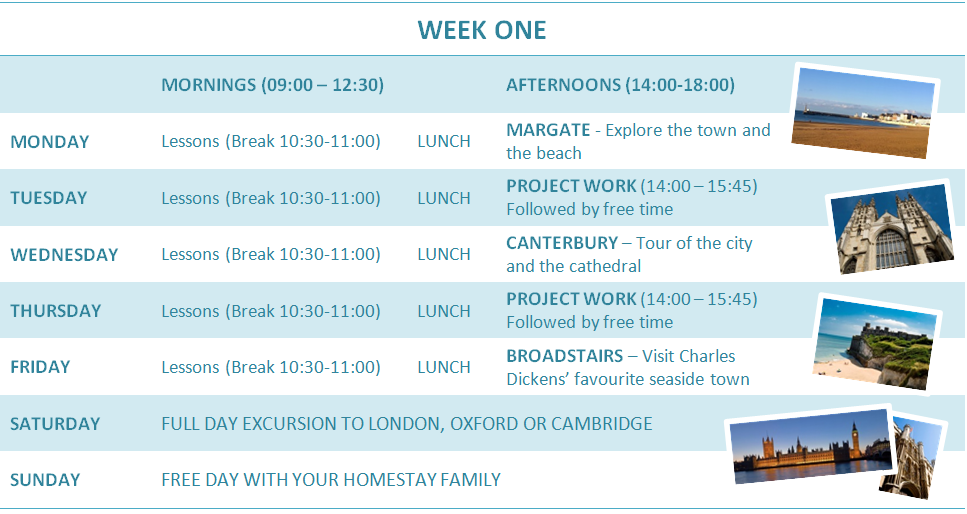 WEEK ONE

| | MORNINGS (09:00 – 12:30) | | AFTERNOONS (14:00-18:00) |
|---|---|---|---|
| MONDAY | Lessons (Break 10:30-11:00) | LUNCH | MARGATE - Explore the town and the beach |
| TUESDAY | Lessons (Break 10:30-11:00) | LUNCH | PROJECT WORK (14:00 – 15:45) Followed by free time |
| WEDNESDAY | Lessons (Break 10:30-11:00) | LUNCH | CANTERBURY – Tour of the city and the cathedral |
| THURSDAY | Lessons (Break 10:30-11:00) | LUNCH | PROJECT WORK (14:00 – 15:45) Followed by free time |
| FRIDAY | Lessons (Break 10:30-11:00) | LUNCH | BROADSTAIRS – Visit Charles Dickens' favourite seaside town |
| SATURDAY | FULL DAY EXCURSION TO LONDON, OXFORD OR CAMBRIDGE | | |
| SUNDAY | FREE DAY WITH YOUR HOMESTAY FAMILY | | |